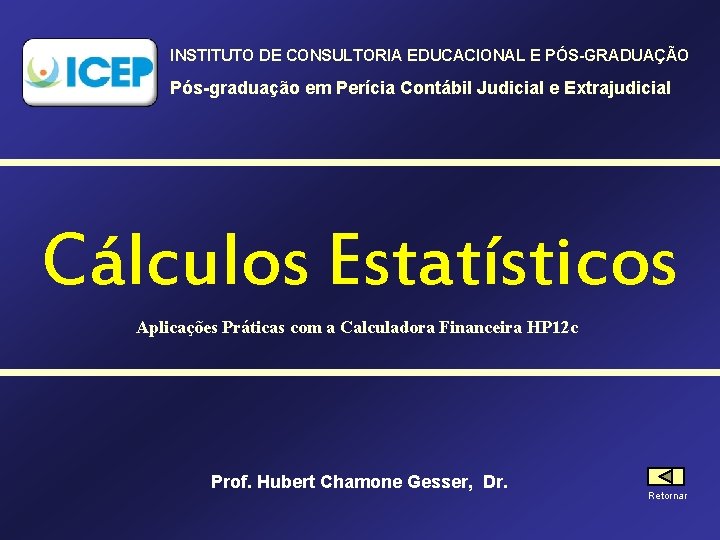 ICEP

INSTITUTO DE CONSULTORIA EDUCACIONAL E PÓS-GRADUAÇÃO

Pós-graduação em Perícia Contábil Judicial e Extrajudicial

Cálculos Estatísticos

Aplicações Práticas com a Calculadora Financeira HP12c

Prof. Hubert Chamone Gesser, Dr.

Retornar